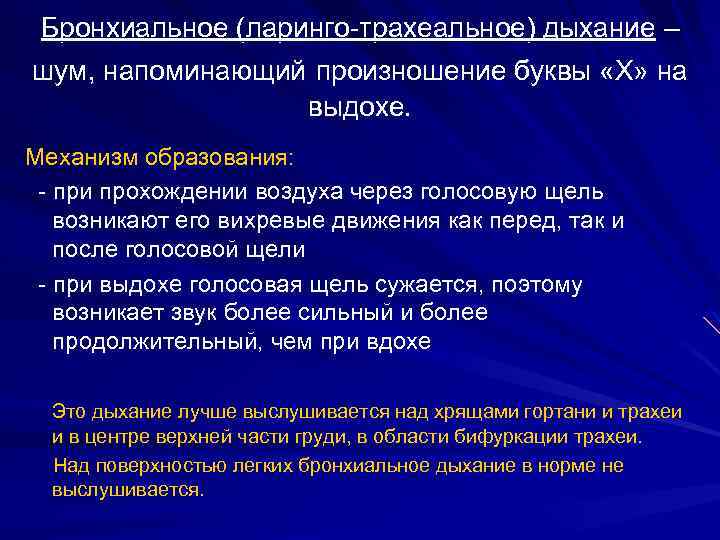 Бронхиальное (ларинго-трахеальное) дыхание – шум, напоминающий произношение буквы «Х» на выдохе.

Механизм образования:

- при прохождении воздуха через голосовую щель возникают его вихревые движения как перед, так и после голосовой щели

- при выдохе голосовая щель сужается, поэтому возникает звук более сильный и более продолжительный, чем при вдохе

Это дыхание лучше выслушивается над хрящами гортани и трахеи и в центре верхней части груди, в области бифуркации трахеи.

Над поверхностью легких бронхиальное дыхание в норме не выслушивается.